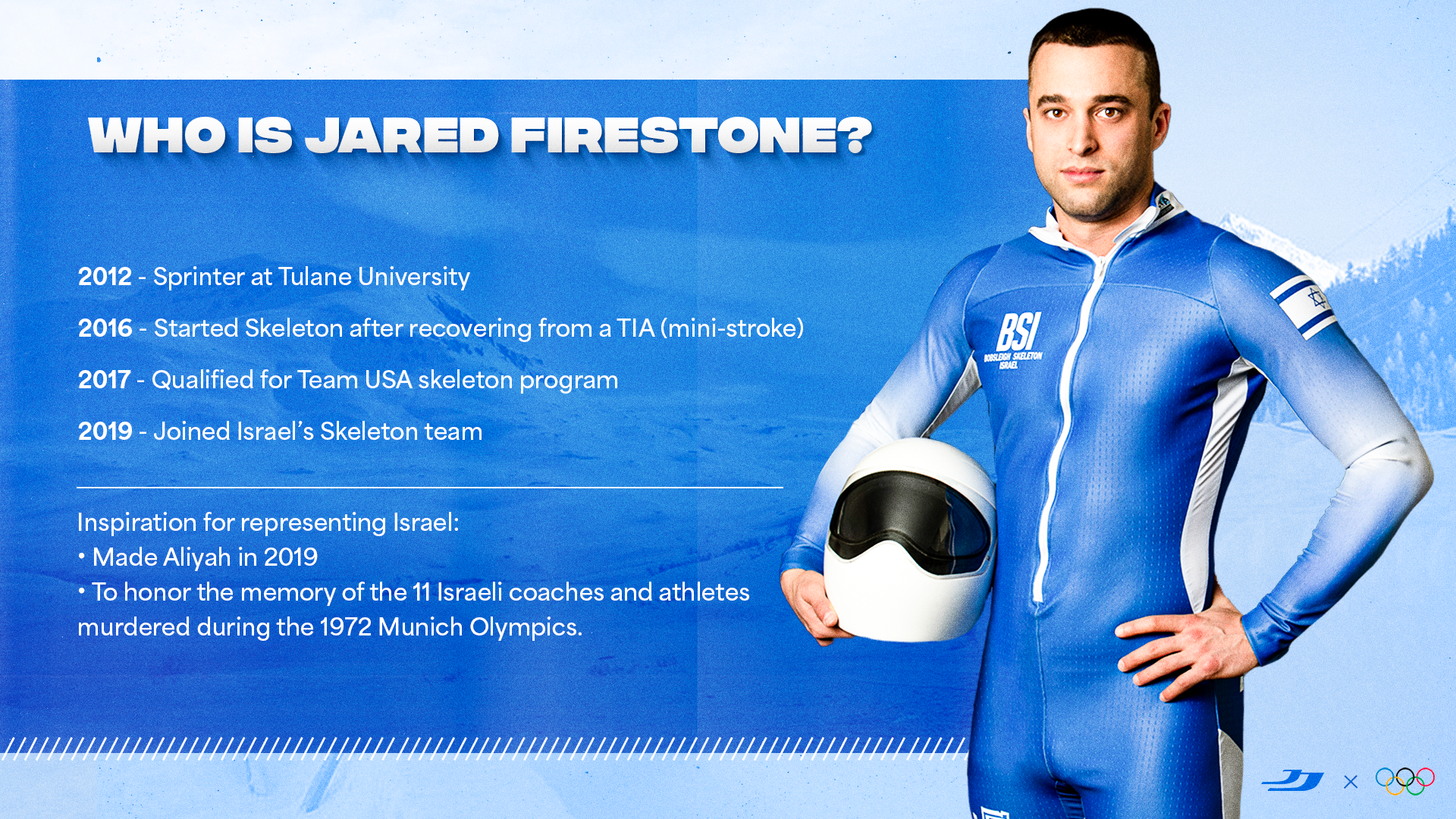 WHO IS JARED FIRESTONE?

2012 - Sprinter at Tulane University

2016 - Started Skeleton after recovering from a TIA (mini-stroke)

2017 - Qualified for Team USA skeleton program

2019 - Joined Israel's Skeleton team

Inspiration for representing Israel:
• Made Aliyah in 2019
• To honor the memory of the 11 Israeli coaches and athletes murdered during the 1972 Munich Olympics.

BSI
BOBSLEIGH SKELETON ISRAEL

×